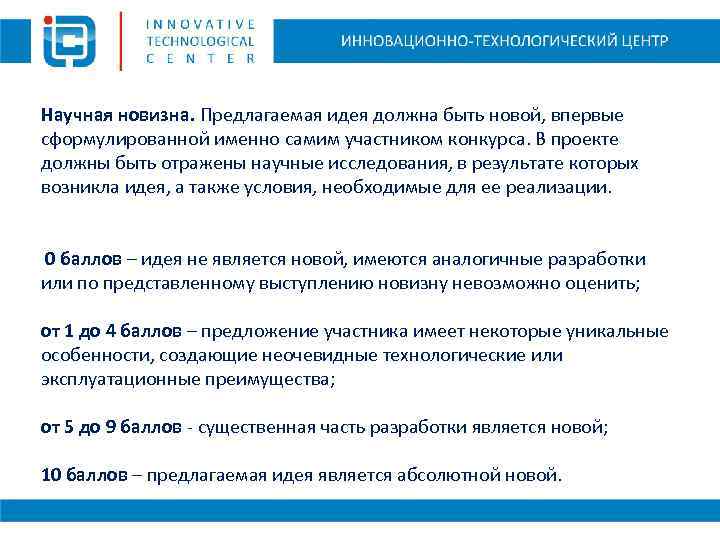 INNOVATIVE TECHNOLOGICAL CENTER

ИННОВАЦИОННО-ТЕХНОЛОГИЧЕСКИЙ ЦЕНТР

Научная новизна. Предлагаемая идея должна быть новой, впервые сформулированной именно самим участником конкурса. В проекте должны быть отражены научные исследования, в результате которых возникла идея, а также условия, необходимые для ее реализации.

0 баллов – идея не является новой, имеются аналогичные разработки или по представленному выступлению новизну невозможно оценить;

от 1 до 4 баллов – предложение участника имеет некоторые уникальные особенности, создающие неочевидные технологические или эксплуатационные преимущества;

от 5 до 9 баллов - существенная часть разработки является новой;

10 баллов – предлагаемая идея является абсолютной новой.